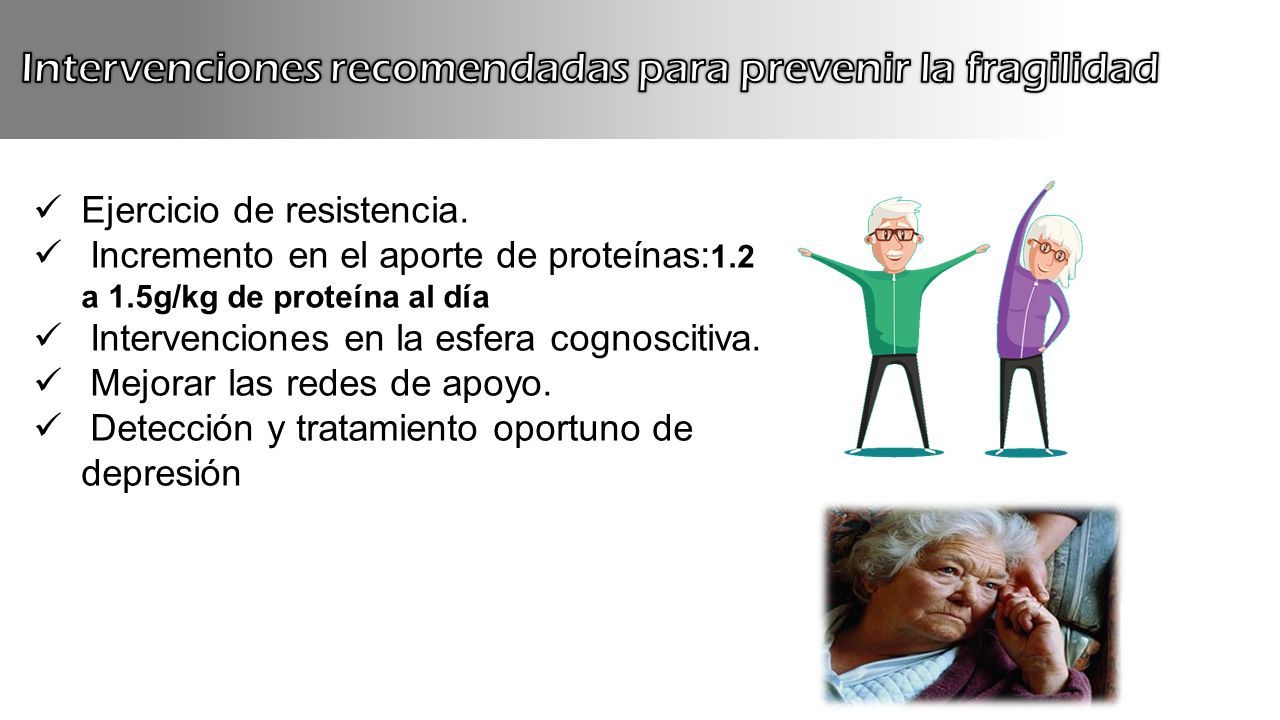 Intervenciones recomendadas para prevenir la fragilidad

✓ Ejercicio de resistencia.
✓ Incremento en el aporte de proteínas: 1.2 a 1.5g/kg de proteína al día
✓ Intervenciones en la esfera cognoscitiva.
✓ Mejorar las redes de apoyo.
✓ Detección y tratamiento oportuno de depresión